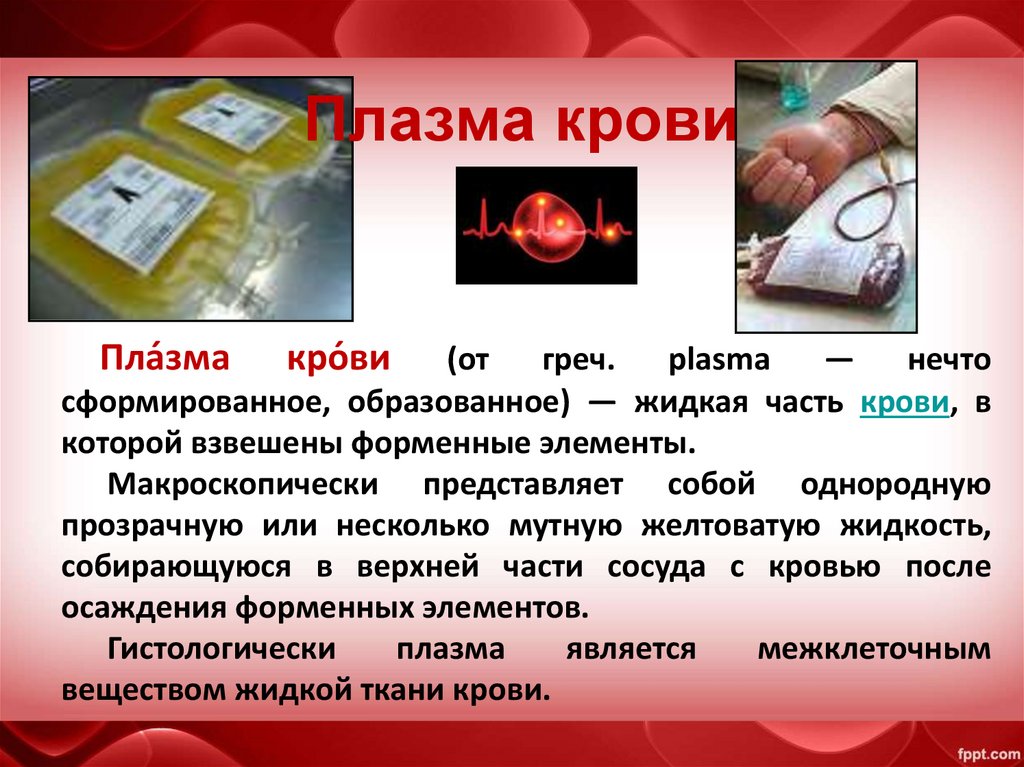 Плазма крови

Пла́зма кро́ви (от греч. plasma — нечто сформированное, образованное) — жидкая часть крови, в которой взвешены форменные элементы.

Макроскопически представляет собой однородную прозрачную или несколько мутную желтоватую жидкость, собирающуюся в верхней части сосуда с кровью после осаждения форменных элементов.

Гистологически плазма является межклеточным веществом жидкой ткани крови.

fppt.com